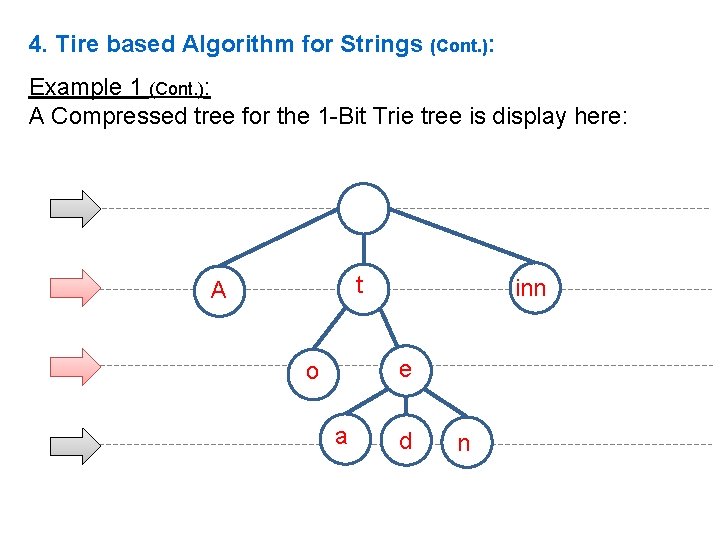 4. Tire based Algorithm for Strings (Cont.):

Example 1 (Cont.):
A Compressed tree for the 1-Bit Trie tree is display here:

A
t
inn
o
e
a
d
n